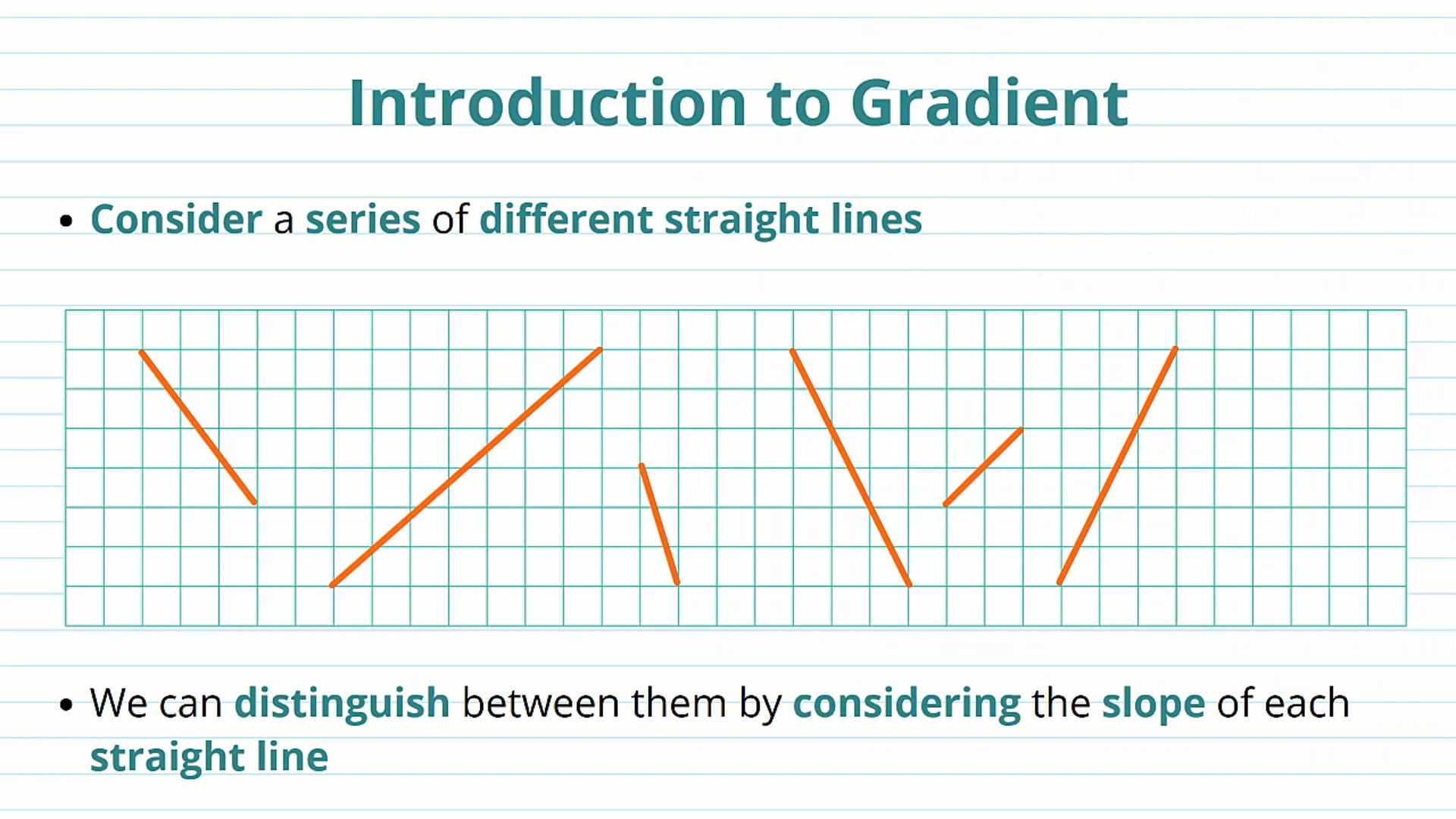 Introduction to Gradient

• Consider a series of different straight lines

• We can distinguish between them by considering the slope of each straight line